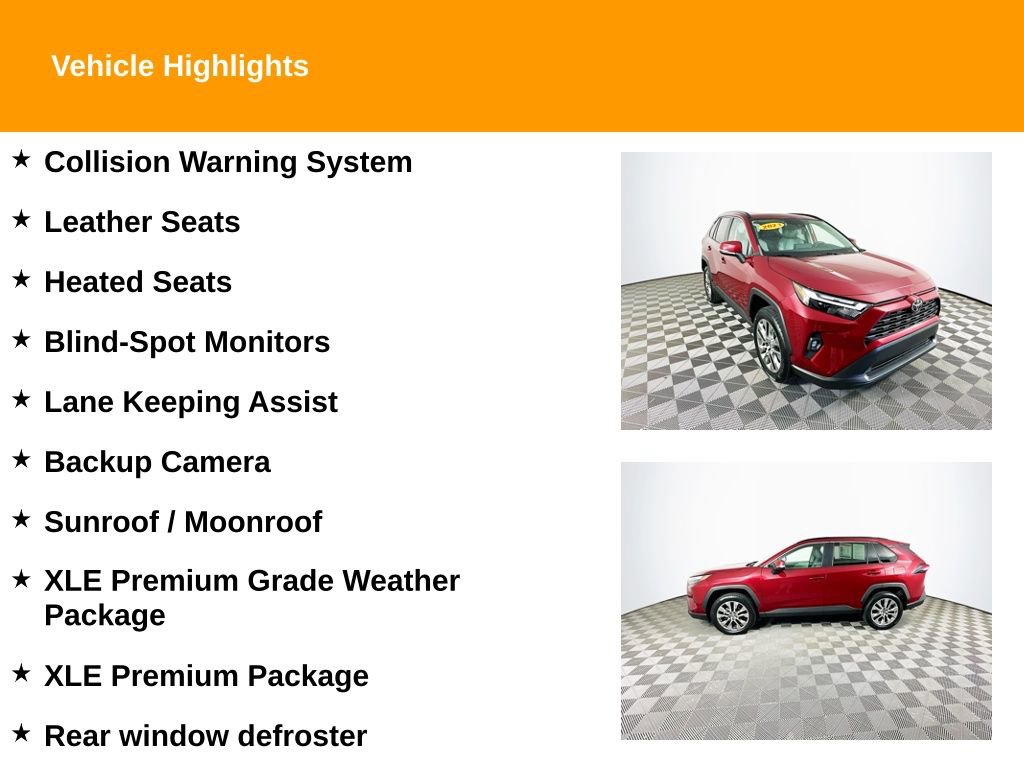 Vehicle Highlights

★ Collision Warning System

★ Leather Seats

★ Heated Seats

★ Blind-Spot Monitors

★ Lane Keeping Assist

★ Backup Camera

★ Sunroof / Moonroof

★ XLE Premium Grade Weather Package

★ XLE Premium Package

★ Rear window defroster